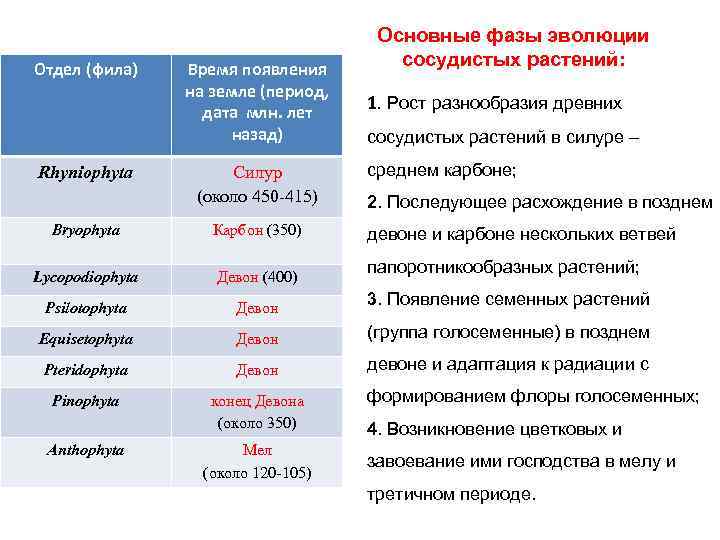 | Отдел (фила) | Время появления на земле (период, дата млн. лет назад) |
|---|---|
| Rhyniophyta | Силур (около 450-415) |
| Bryophyta | Карбон (350) |
| Lycopodiophyta | Девон (400) |
| Psilotophyta | Девон |
| Equisetophyta | Девон |
| Pteridophyta | Девон |
| Pinophyta | конец Девона (около 350) |
| Anthophyta | Мел (около 120-105) |

Основные фазы эволюции сосудистых растений:

1. Рост разнообразия древних сосудистых растений в силуре – среднем карбоне;

2. Последующее расхождение в позднем девоне и карбоне нескольких ветвей папоротникообразных растений;

3. Появление семенных растений (группа голосеменные) в позднем девоне и адаптация к радиации с формированием флоры голосеменных;

4. Возникновение цветковых и завоевание ими господства в мелу и третичном периоде.